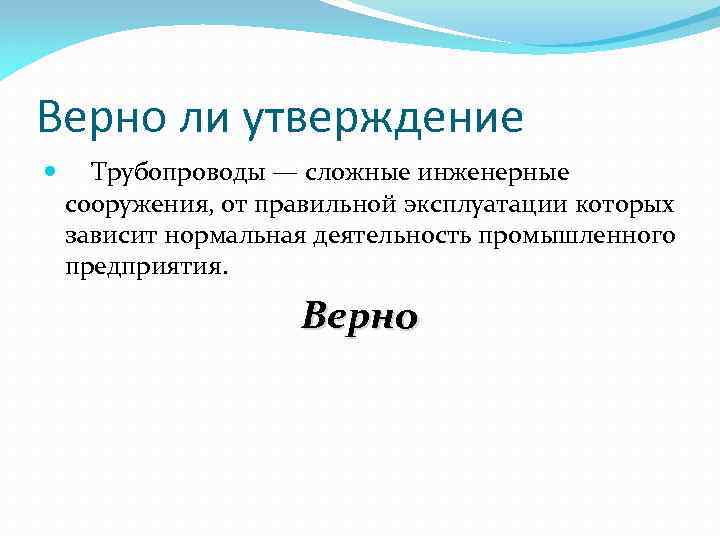 Верно ли утверждение

Трубопроводы — сложные инженерные сооружения, от правильной эксплуатации которых зависит нормальная деятельность промышленного предприятия.

Верно